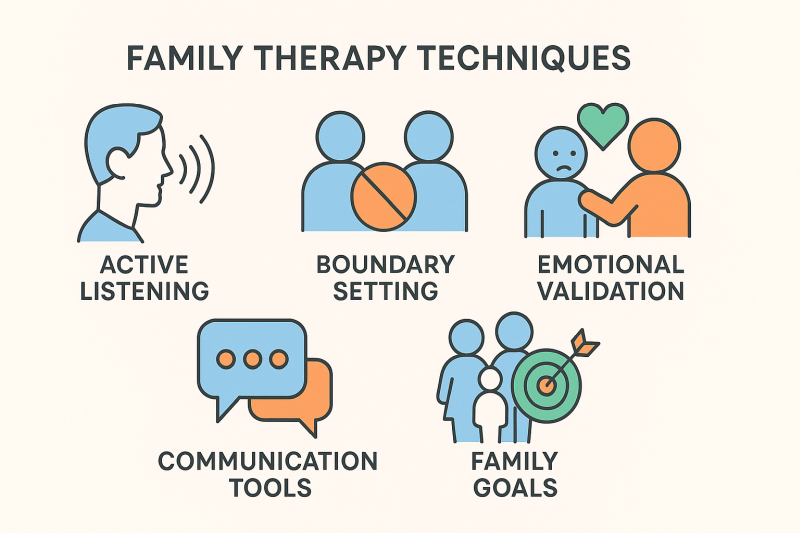 FAMILY THERAPY TECHNIQUES

ACTIVE LISTENING

BOUNDARY SETTING

EMOTIONAL VALIDATION

COMMUNICATION TOOLS

FAMILY GOALS